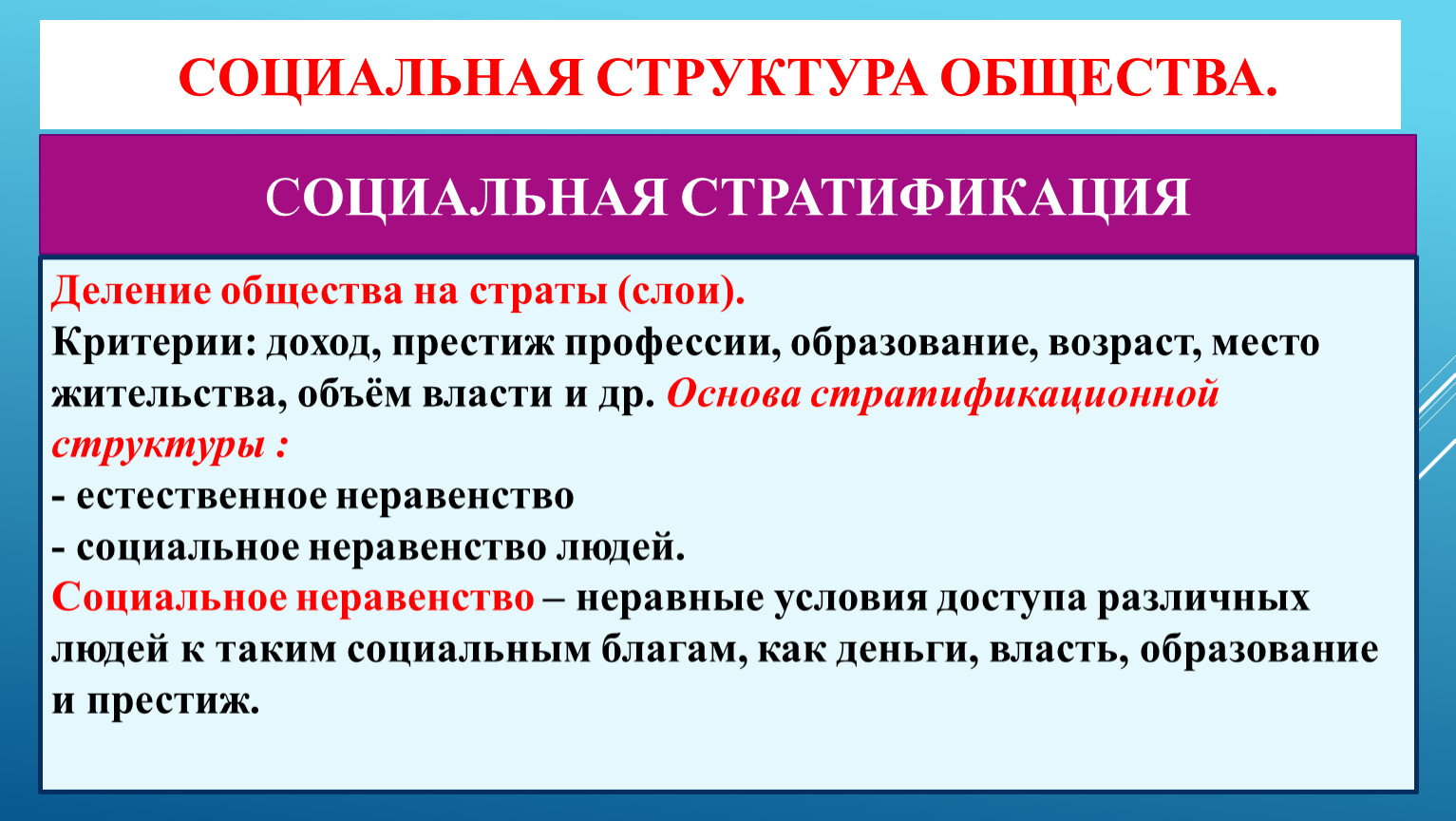 СОЦИАЛЬНАЯ СТРУКТУРА ОБЩЕСТВА.

СОЦИАЛЬНАЯ СТРАТИФИКАЦИЯ

Деление общества на страты (слои).
Критерии: доход, престиж профессии, образование, возраст, место жительства, объём власти и др. Основа стратификационной структуры :
- естественное неравенство
- социальное неравенство людей.
Социальное неравенство – неравные условия доступа различных людей к таким социальным благам, как деньги, власть, образование и престиж.